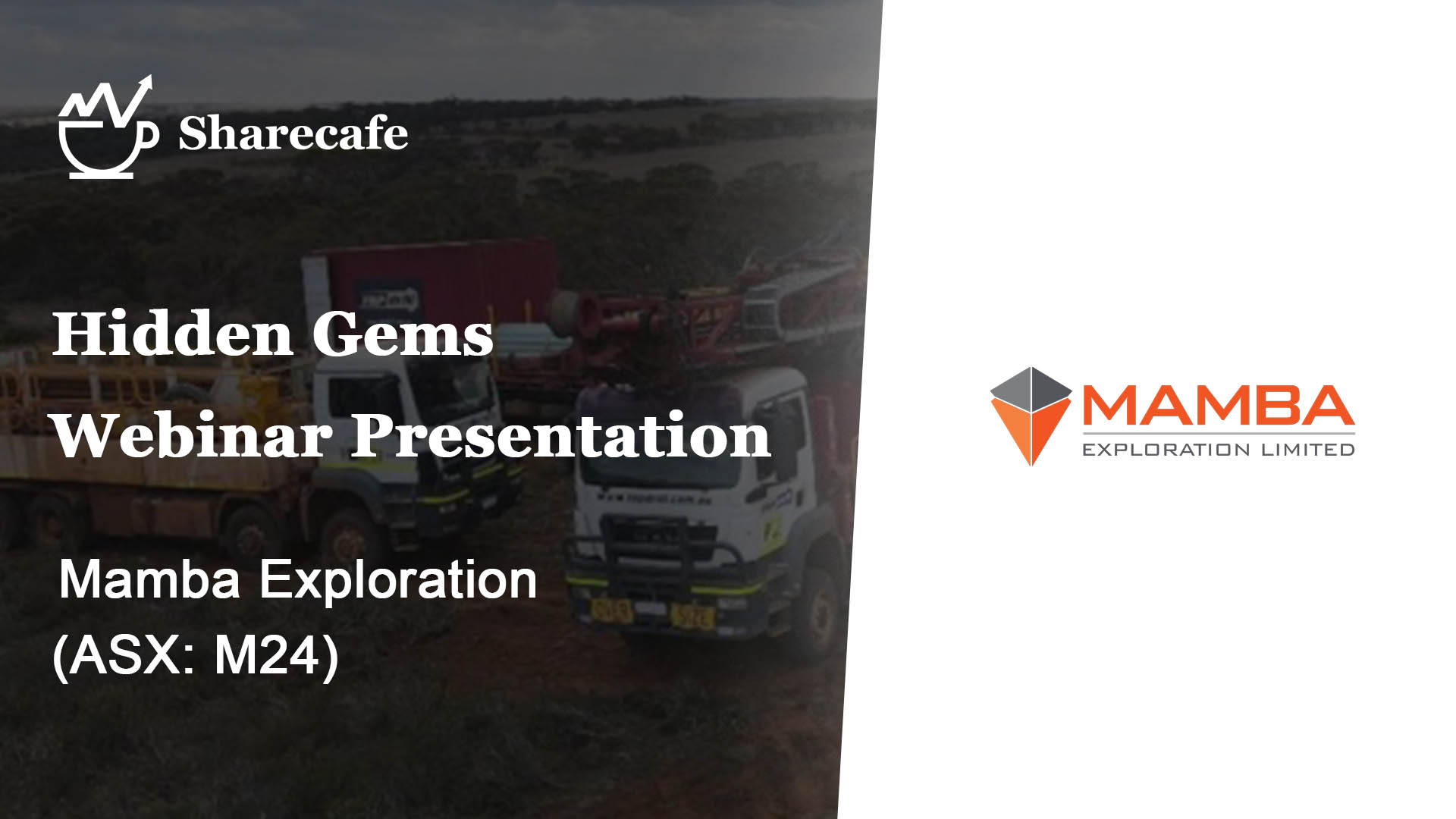 Sharecafe

Hidden Gems Webinar Presentation

Mamba Exploration (ASX: M24)

MAMBA
EXPLORATION LIMITED